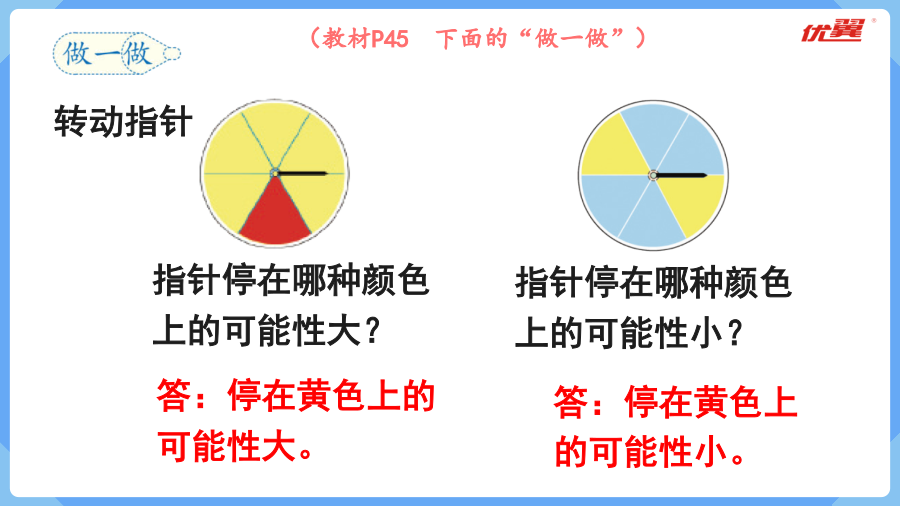 做一做

（教材P45　下面的“做一做”）

优翼

转动指针

指针停在哪种颜色上的可能性大？

答：停在黄色上的可能性大。

指针停在哪种颜色上的可能性小？

答：停在黄色上的可能性小。